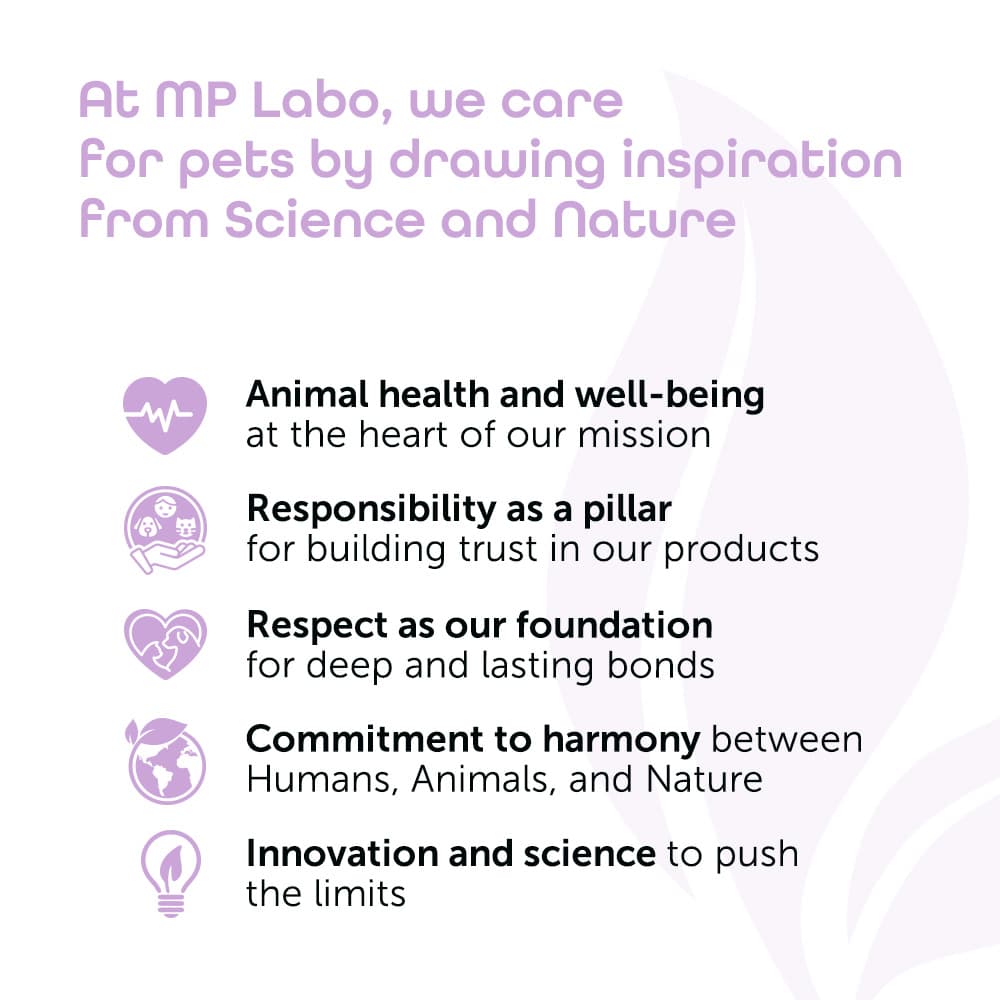 At MP Labo, we care for pets by drawing inspiration from Science and Nature

Animal health and well-being at the heart of our mission

Responsibility as a pillar for building trust in our products

Respect as our foundation for deep and lasting bonds

Commitment to harmony between Humans, Animals, and Nature

Innovation and science to push the limits